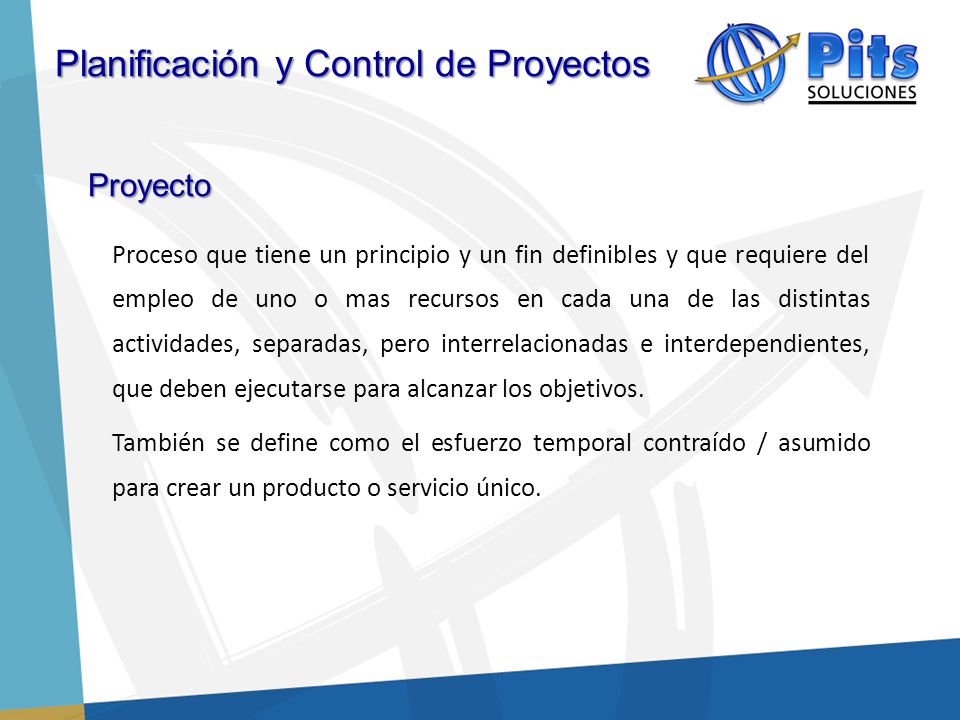 Planificación y Control de Proyectos

Pits
SOLUCIONES

Proyecto

Proceso que tiene un principio y un fin definibles y que requiere del empleo de uno o mas recursos en cada una de las distintas actividades, separadas, pero interrelacionadas e interdependientes, que deben ejecutarse para alcanzar los objetivos.

También se define como el esfuerzo temporal contraído / asumido para crear un producto o servicio único.